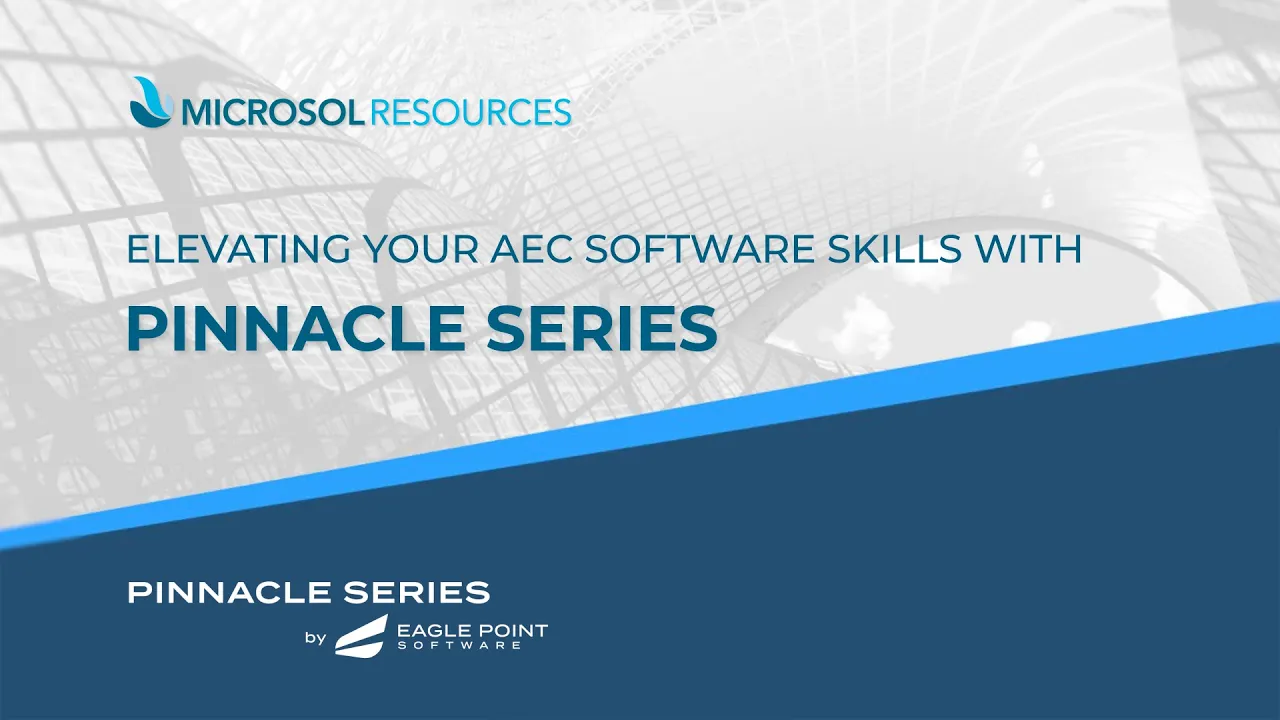 MICROSOL RESOURCES

ELEVATING YOUR AEC SOFTWARE SKILLS WITH

PINNACLE SERIES

PINNACLE SERIES

by EAGLE POINT SOFTWARE